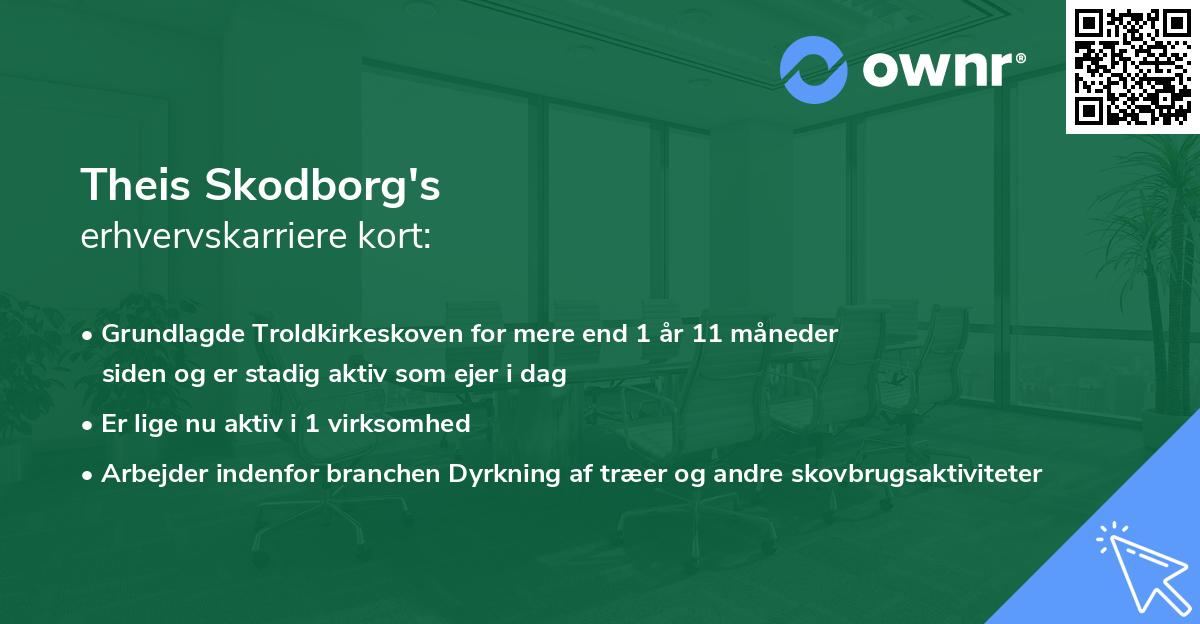 ownr®

Theis Skodborg's
erhvervskarriere kort:

• Grundlagde Troldkirkeskoven for mere end 1 år 11 måneder siden og er stadig aktiv som ejer i dag

• Er lige nu aktiv i 1 virksomhed

• Arbejder indenfor branchen Dyrkning af træer og andre skovbrugsaktiviteter